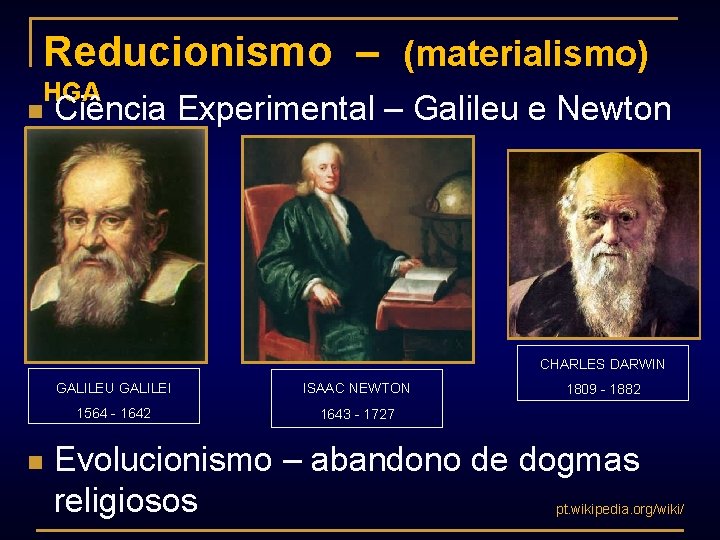 Reducionismo – (materialismo)
HGA

Ciência Experimental – Galileu e Newton

GALILEU GALILEI
1564 - 1642

ISAAC NEWTON
1643 - 1727

CHARLES DARWIN
1809 - 1882

Evolucionismo – abandono de dogmas religiosos

pt.wikipedia.org/wiki/